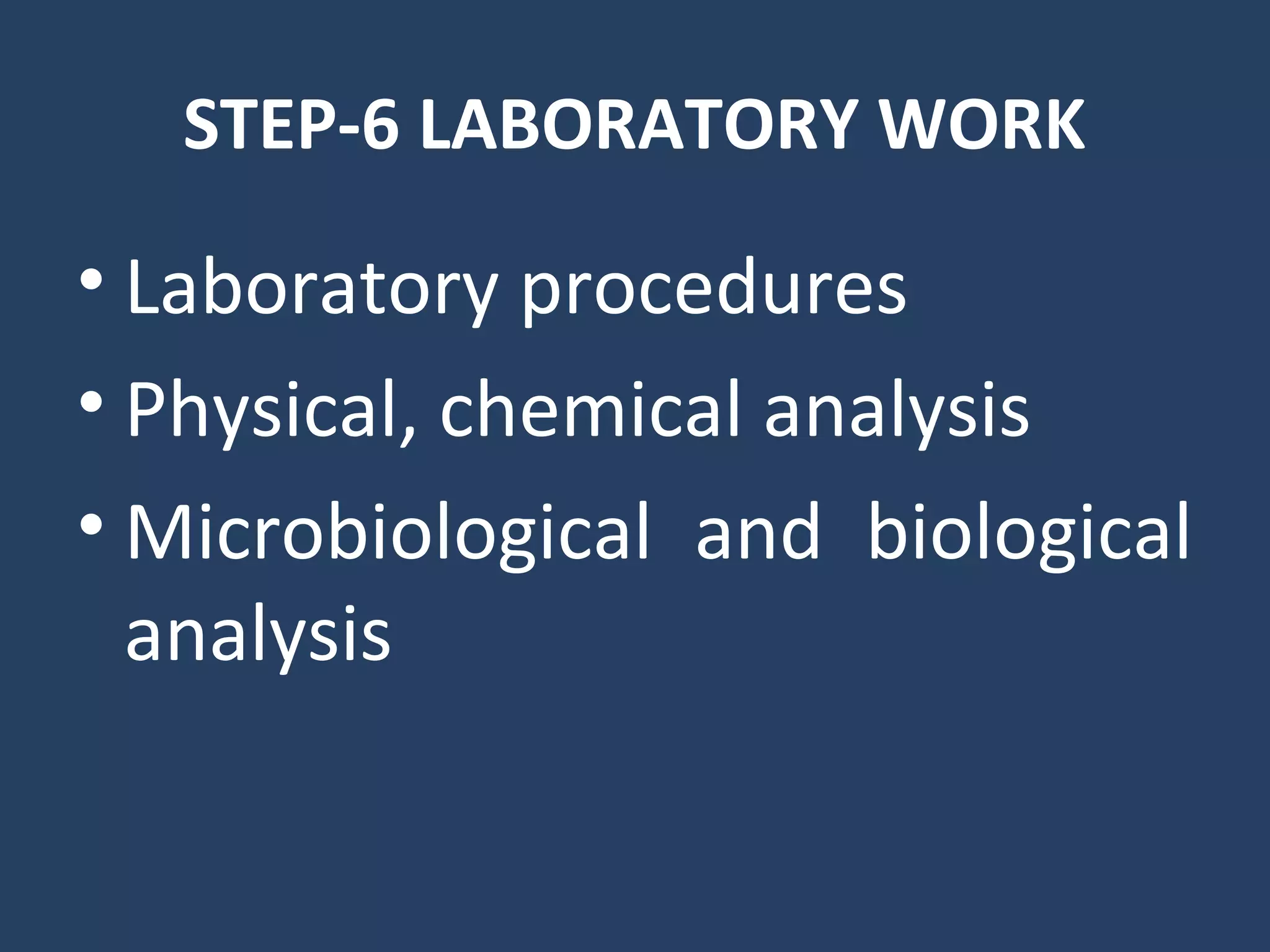 STEP-6 LABORATORY WORK

• Laboratory procedures
• Physical, chemical analysis
• Microbiological and biological analysis